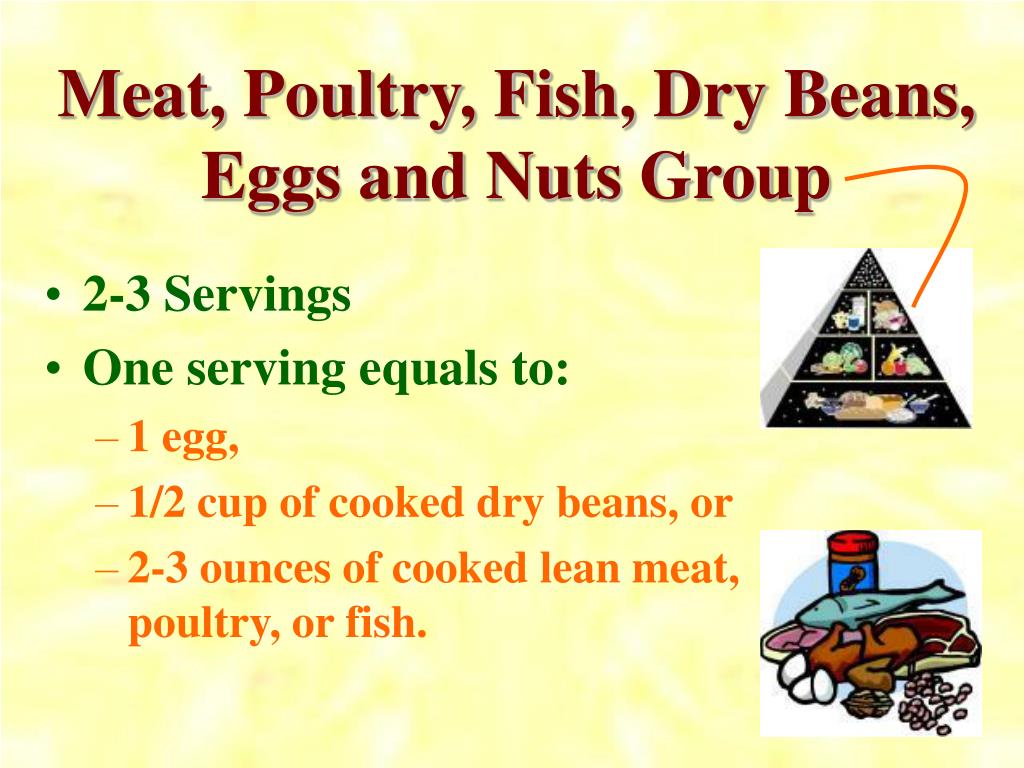 Meat, Poultry, Fish, Dry Beans, Eggs and Nuts Group

• 2-3 Servings
• One serving equals to:
– 1 egg,
– 1/2 cup of cooked dry beans, or
– 2-3 ounces of cooked lean meat, poultry, or fish.